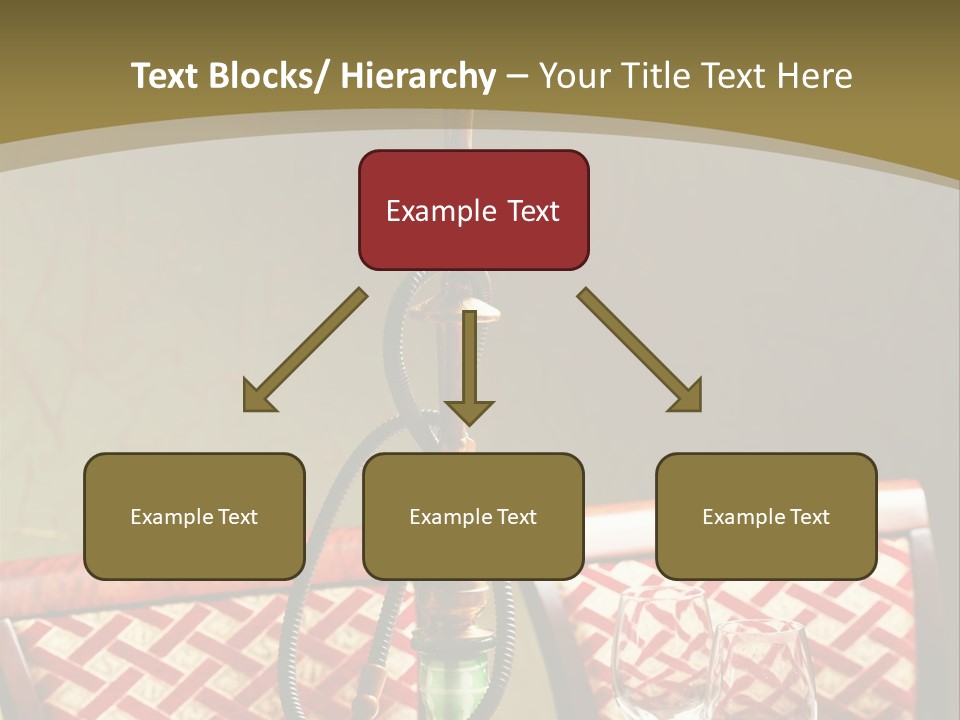 Text Blocks/ Hierarchy – Your Title Text Here

Example Text

Example Text

Example Text

Example Text